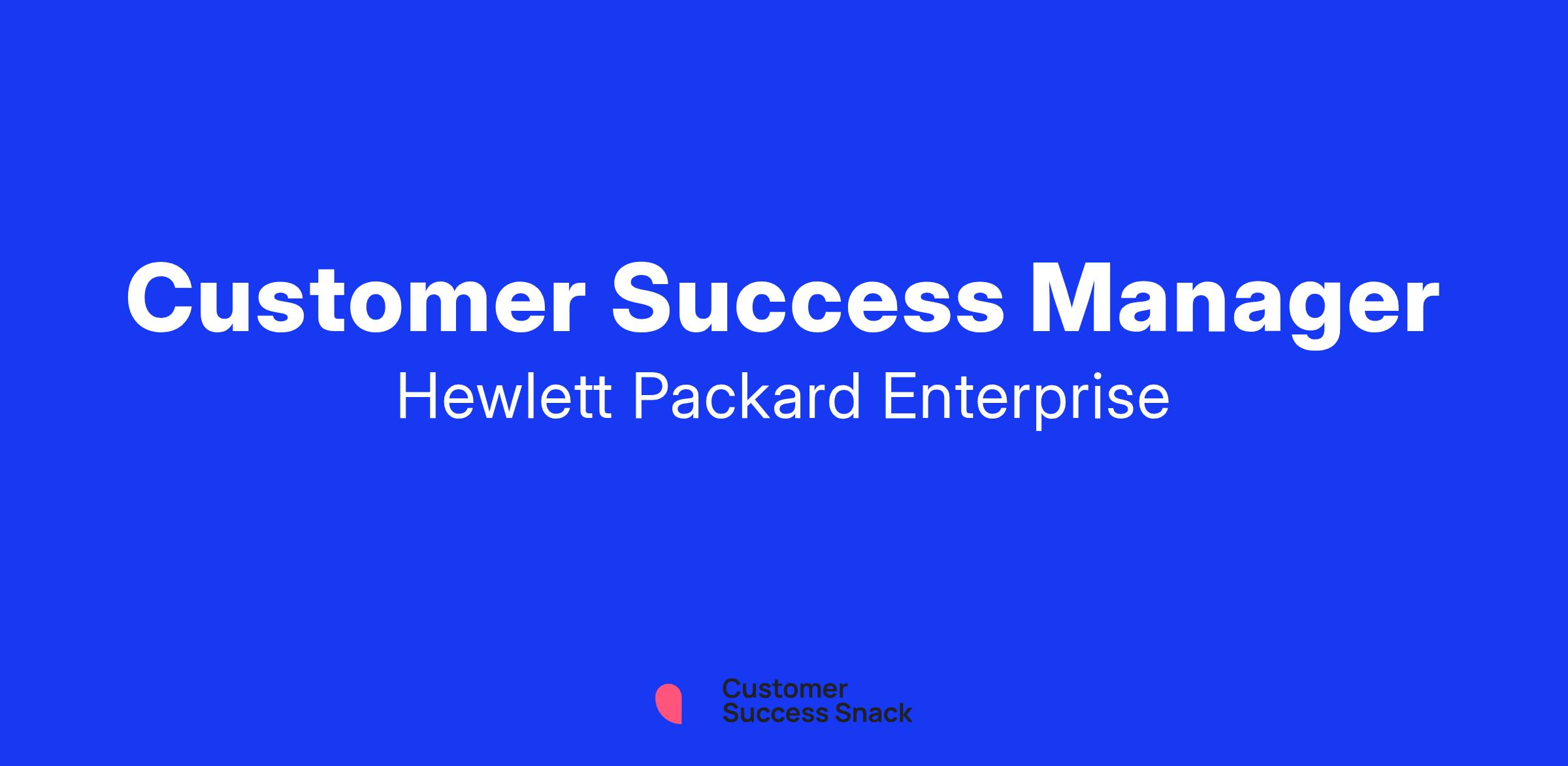 Customer Success Manager
Hewlett Packard Enterprise

Customer
Success Snack